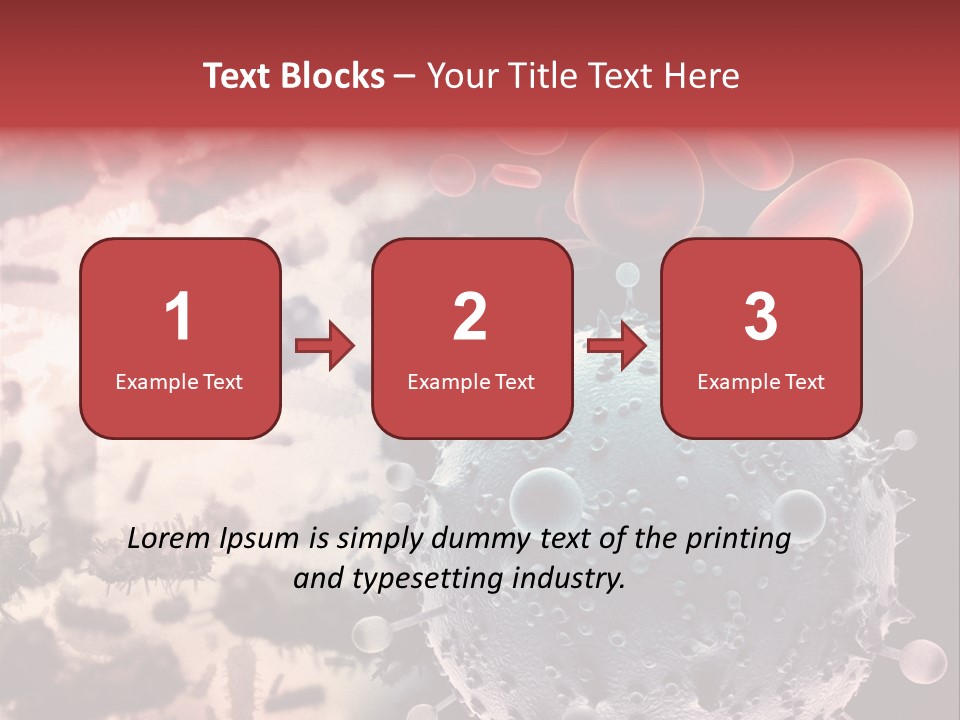 Text Blocks – Your Title Text Here

1
Example Text

2
Example Text

3
Example Text

Lorem Ipsum is simply dummy text of the printing and typesetting industry.